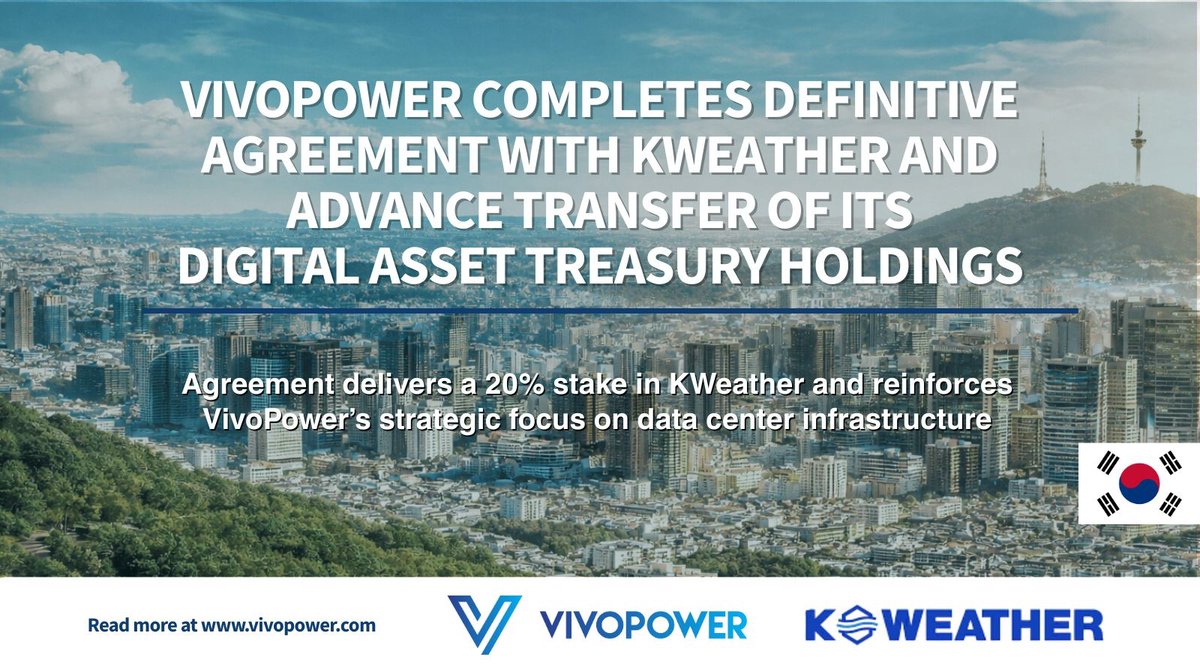 VIVOPOWER COMPLETES DEFINITIVE AGREEMENT WITH KWEATHER AND ADVANCE TRANSFER OF ITS DIGITAL ASSET TREASURY HOLDINGS

Agreement delivers a 20% stake in KWeather and reinforces VivoPower's strategic focus on data center infrastructure

Read more at www.vivopower.com

VIVOPOWER

KWEATHER